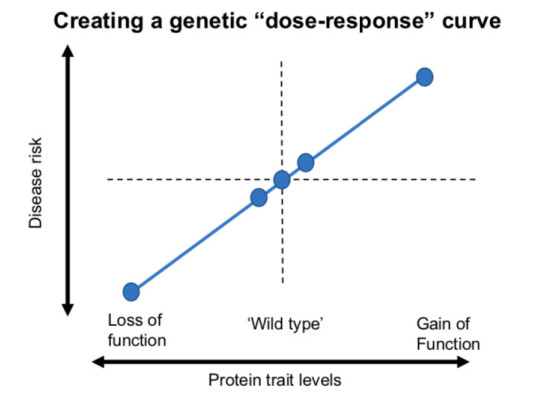 Creating a genetic “dose-response” curve

Disease risk

Loss of function

‘Wild type’

Gain of Function

Protein trait levels